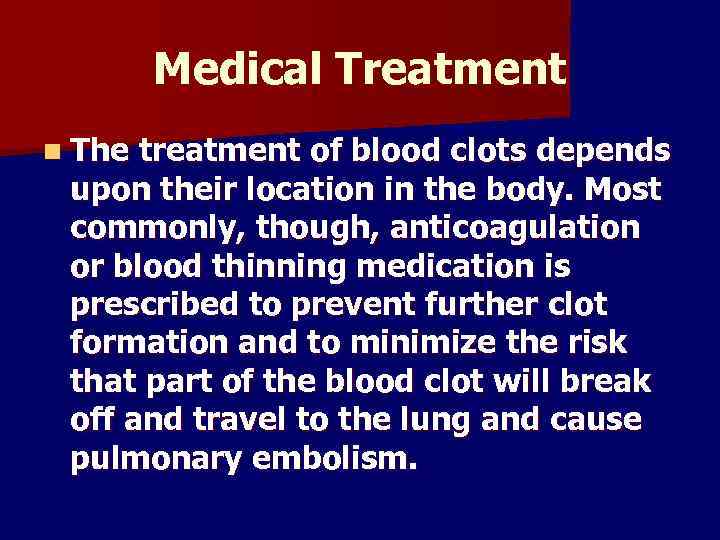 Medical Treatment

The treatment of blood clots depends upon their location in the body. Most commonly, though, anticoagulation or blood thinning medication is prescribed to prevent further clot formation and to minimize the risk that part of the blood clot will break off and travel to the lung and cause pulmonary embolism.